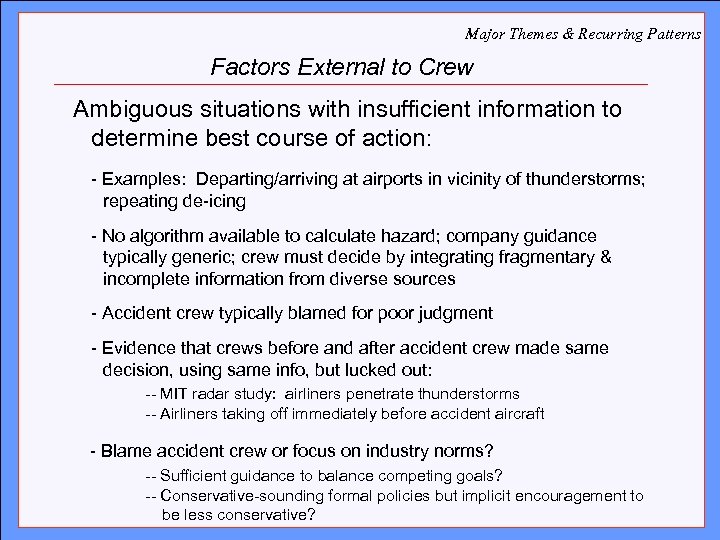 Major Themes & Recurring Patterns

Factors External to Crew

Ambiguous situations with insufficient information to determine best course of action:

- Examples: Departing/arriving at airports in vicinity of thunderstorms; repeating de-icing

- No algorithm available to calculate hazard; company guidance typically generic; crew must decide by integrating fragmentary & incomplete information from diverse sources

- Accident crew typically blamed for poor judgment

- Evidence that crews before and after accident crew made same decision, using same info, but lucked out:

-- MIT radar study: airliners penetrate thunderstorms

-- Airliners taking off immediately before accident aircraft

- Blame accident crew or focus on industry norms?

-- Sufficient guidance to balance competing goals?

-- Conservative-sounding formal policies but implicit encouragement to be less conservative?